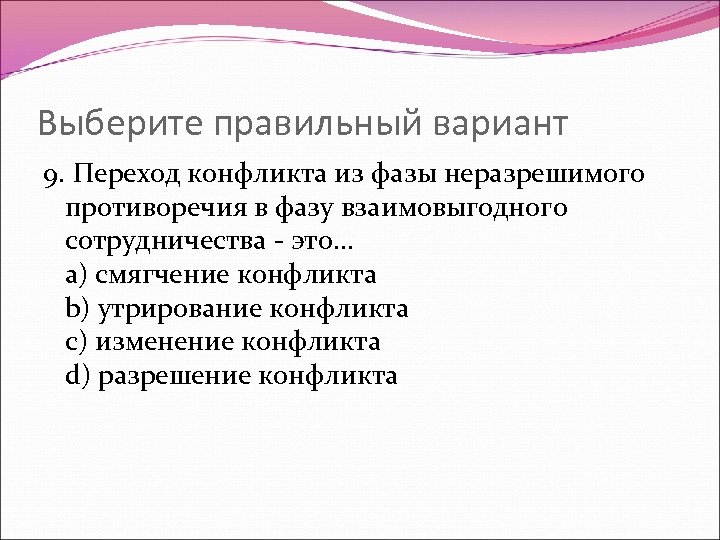 Выберите правильный вариант

9. Переход конфликта из фазы неразрешимого противоречия в фазу взаимовыгодного сотрудничества - это…
a) смягчение конфликта
b) утрирование конфликта
c) изменение конфликта
d) разрешение конфликта